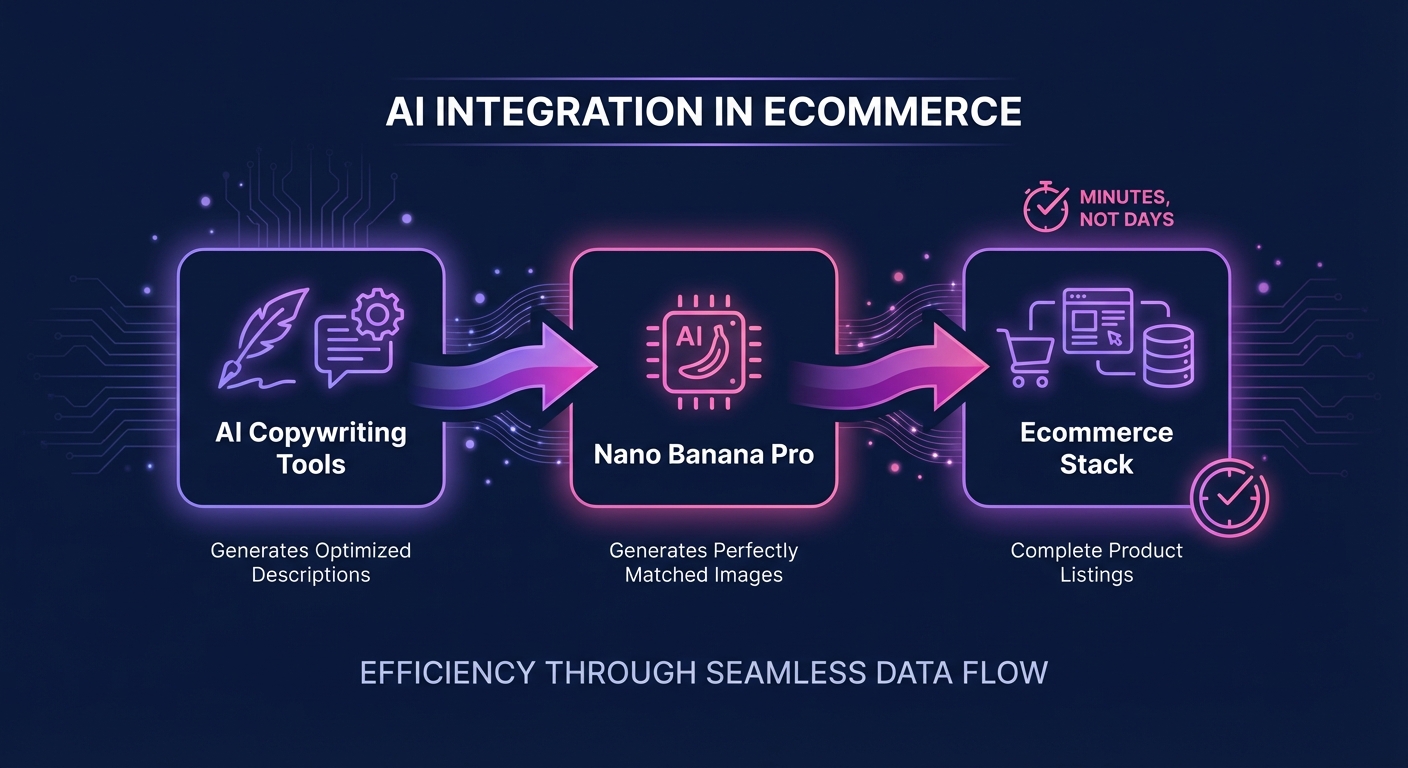 AI INTEGRATION IN ECOMMERCE

MINUTES, NOT DAYS

AI Copywriting Tools

Generates Optimized Descriptions

AI

Nano Banana Pro

Generates Perfectly Matched Images

Ecommerce Stack

Complete Product Listings

EFFICIENCY THROUGH SEAMLESS DATA FLOW